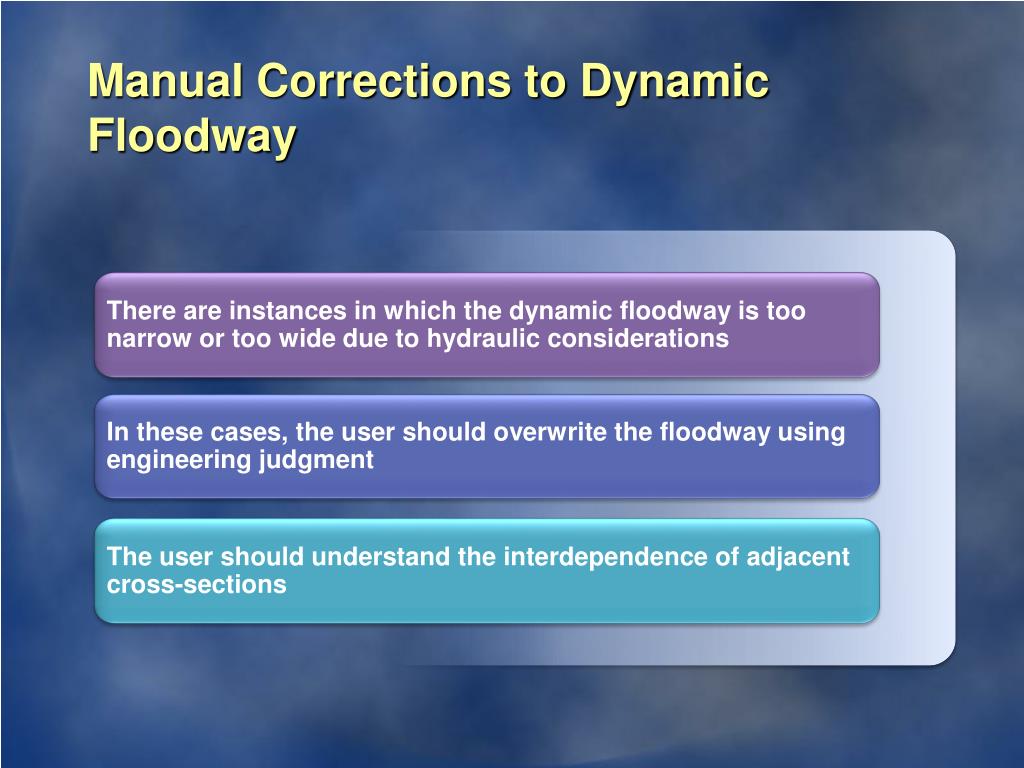 Manual Corrections to Dynamic Floodway

There are instances in which the dynamic floodway is too narrow or too wide due to hydraulic considerations

In these cases, the user should overwrite the floodway using engineering judgment

The user should understand the interdependence of adjacent cross-sections